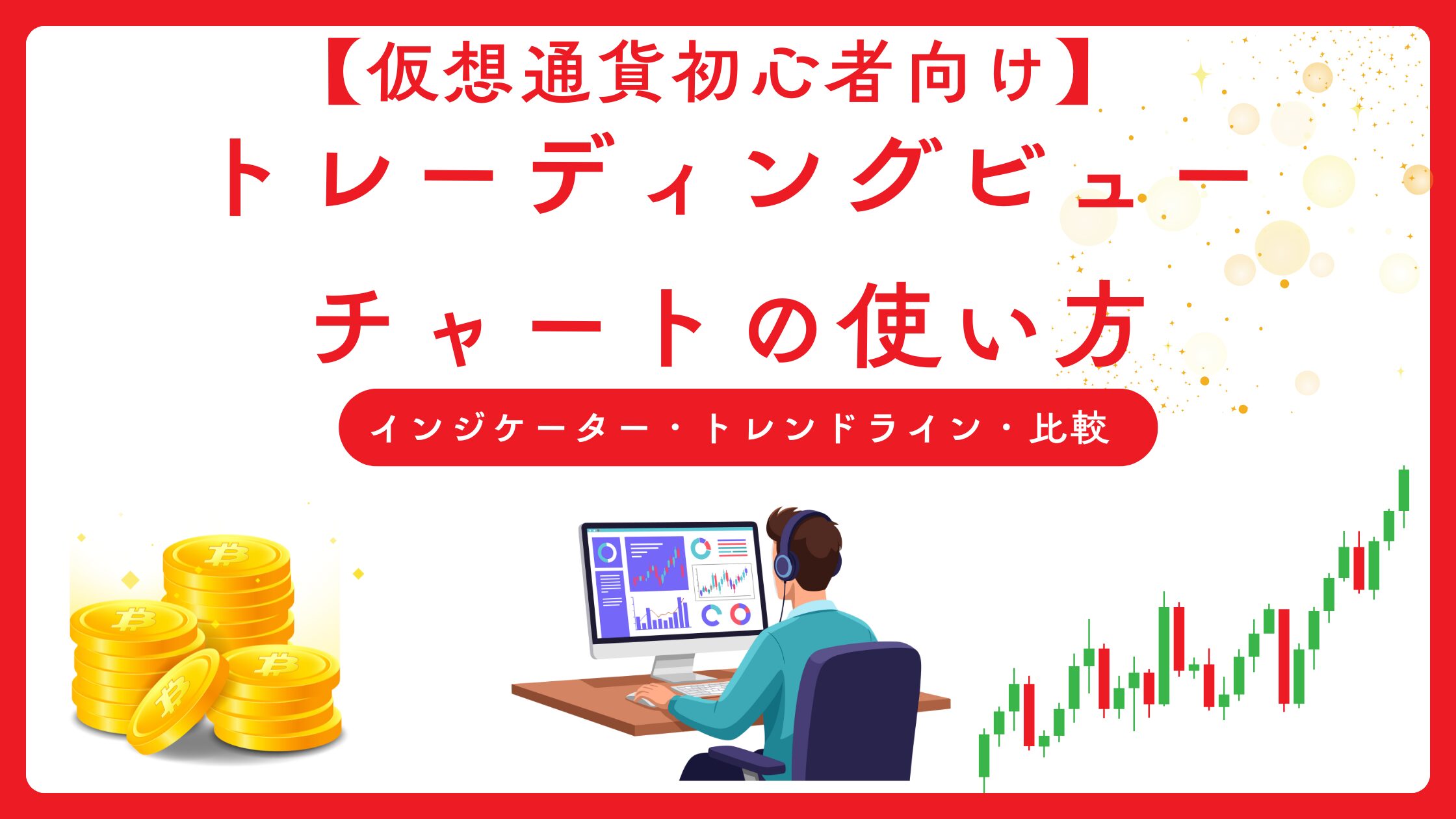 【仮想通貨初心者向け】

トレーディングビュー

チャートの使い方

インジケーター・トレンドライン・比較